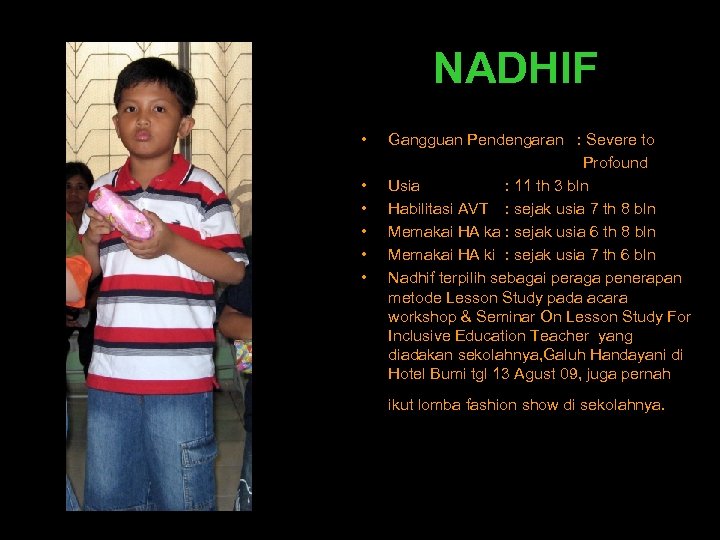 NADHIF

• Gangguan Pendengaran : Severe to Profound
• Usia : 11 th 3 bln
• Habilitasi AVT : sejak usia 7 th 8 bln
• Memakai HA ka : sejak usia 6 th 8 bln
• Memakai HA ki : sejak usia 7 th 6 bln
• Nadhif terpilih sebagai peraga penerapan metode Lesson Study pada acara workshop & Seminar On Lesson Study For Inclusive Education Teacher yang diadakan sekolahnya,Galuh Handayani di Hotel Bumi tgl 13 Agust 09, juga pernah

ikut lomba fashion show di sekolahnya.